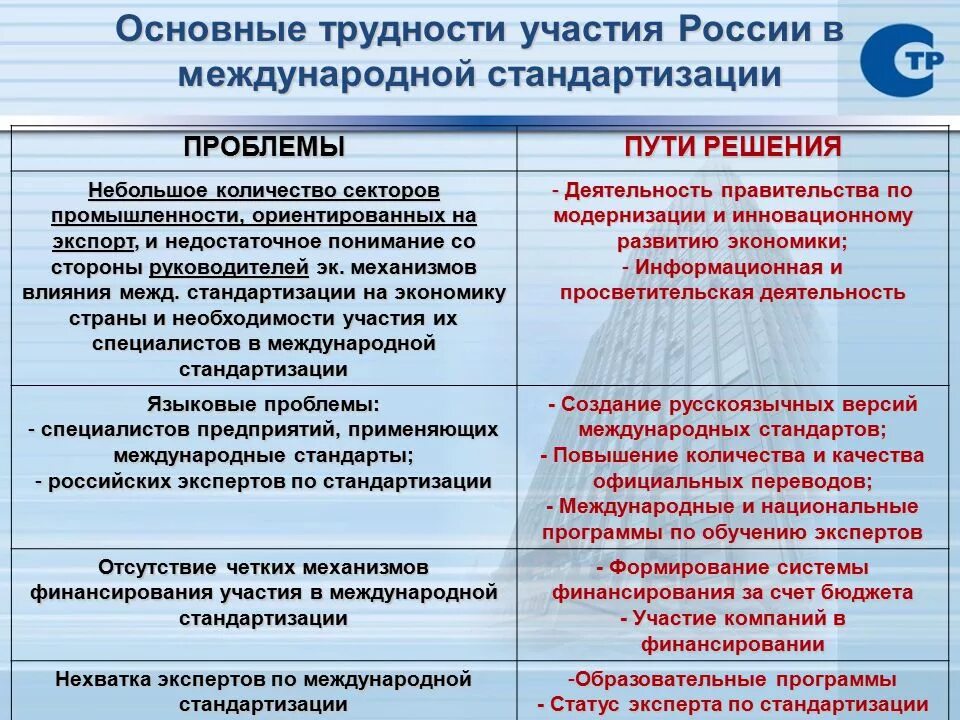 Основные трудности участия России в международной стандартизации

СТР

| ПРОБЛЕМЫ | ПУТИ РЕШЕНИЯ |
|---|---|
| Небольшое количество секторов промышленности, ориентированных на экспорт, и недостаточное понимание со стороны руководителей эк. механизмов влияния межд. стандартизации на экономику страны и необходимости участия их специалистов в международной стандартизации | - Деятельность правительства по модернизации и инновационному развитию экономики; - Информационная и просветительская деятельность |
| Языковые проблемы: - специалистов предприятий, применяющих международные стандарты; - российских экспертов по стандартизации | - Создание русскоязычных версий международных стандартов; - Повышение количества и качества официальных переводов; - Международные и национальные программы по обучению экспертов |
| Отсутствие четких механизмов финансирования участия в международной стандартизации | - Формирование системы финансирования за счет бюджета - Участие компаний в финансировании |
| Нехватка экспертов по международной стандартизации | -Образовательные программы - Статус эксперта по стандартизации |